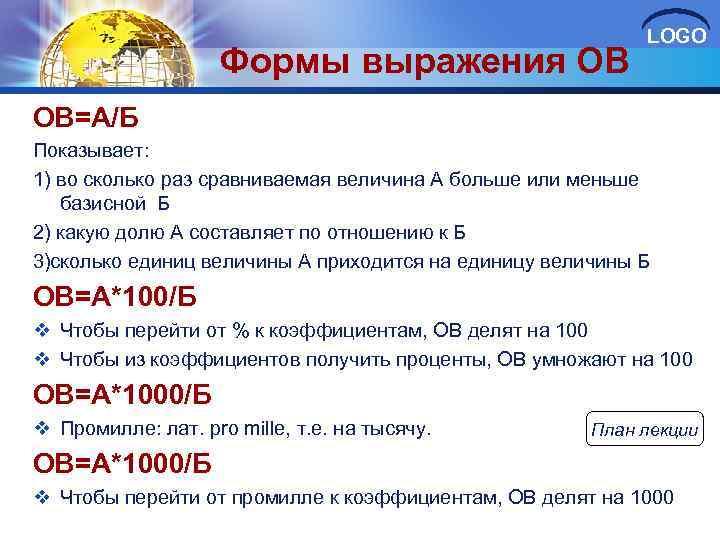 LOGO

Формы выражения ОВ

ОВ=А/Б

Показывает:

1) во сколько раз сравниваемая величина А больше или меньше базисной Б

2) какую долю А составляет по отношению к Б

3)сколько единиц величины А приходится на единицу величины Б

ОВ=А*100/Б

❖ Чтобы перейти от % к коэффициентам, ОВ делят на 100

❖ Чтобы из коэффициентов получить проценты, ОВ умножают на 100

ОВ=А*1000/Б

❖ Промилле: лат. pro mille, т.е. на тысячу.

План лекции

ОВ=А*1000/Б

❖ Чтобы перейти от промилле к коэффициентам, ОВ делят на 1000